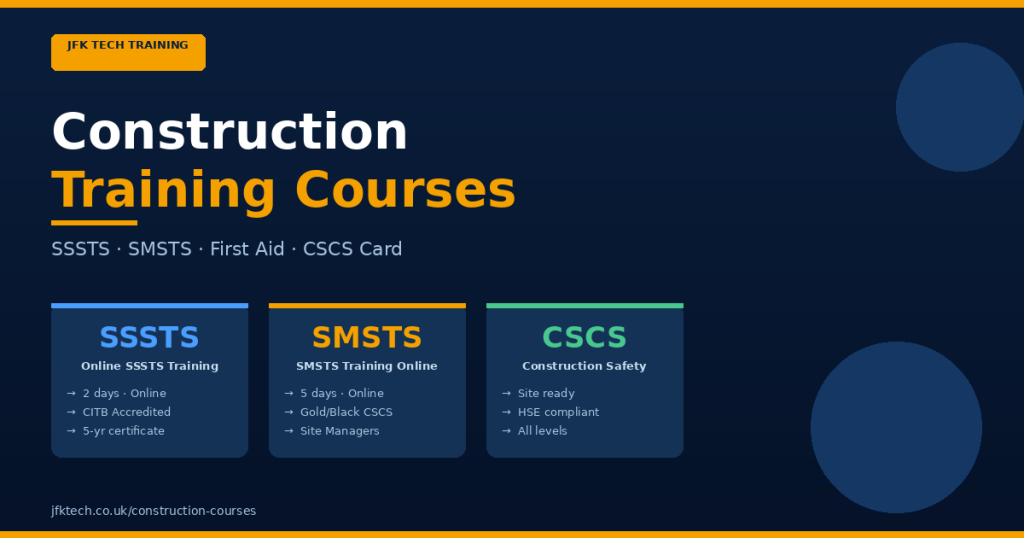 JFK TECH TRAINING

Construction
Training Courses

SSSTS · SMSTS · First Aid · CSCS Card

SSSTS
Online SSSTS Training
→ 2 days · Online
→ CITB Accredited
→ 5-yr certificate

SMSTS
SMSTS Training Online
→ 5 days · Online
→ Gold/Black CSCS
→ Site Managers

CSCS
Construction Safety
→ Site ready
→ HSE compliant
→ All levels

jfktech.co.uk/construction-courses